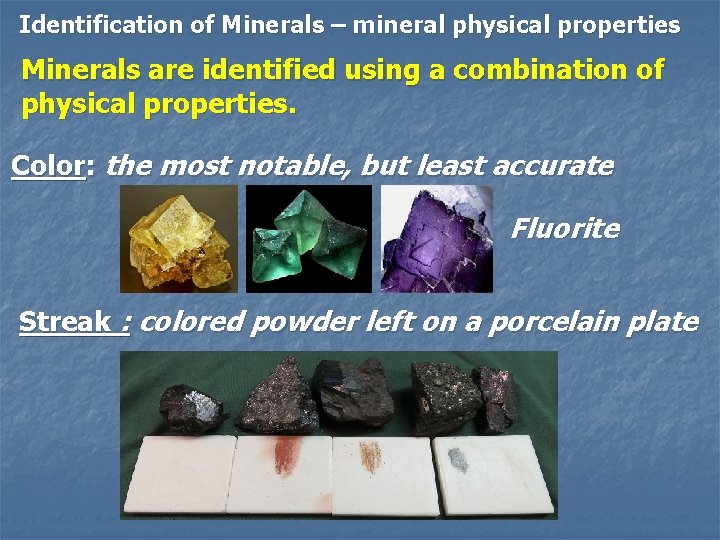 Identification of Minerals – mineral physical properties

Minerals are identified using a combination of physical properties.

Color: the most notable, but least accurate

Fluorite

Streak : colored powder left on a porcelain plate